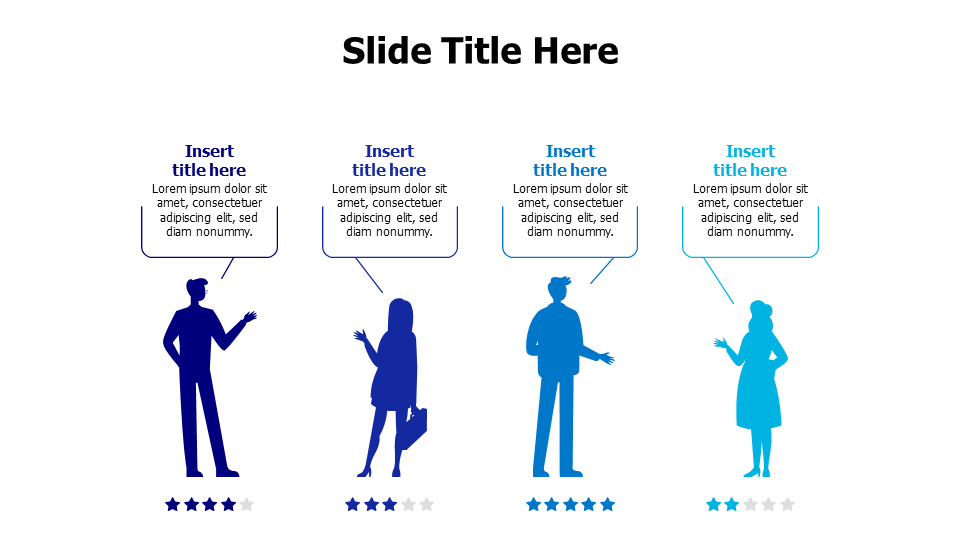 Slide Title Here

Insert title here
Lorem ipsum dolor sit amet, consectetuer adipiscing elit, sed diam nonummy.

Insert title here
Lorem ipsum dolor sit amet, consectetuer adipiscing elit, sed diam nonummy.

Insert title here
Lorem ipsum dolor sit amet, consectetuer adipiscing elit, sed diam nonummy.

Insert title here
Lorem ipsum dolor sit amet, consectetuer adipiscing elit, sed diam nonummy.